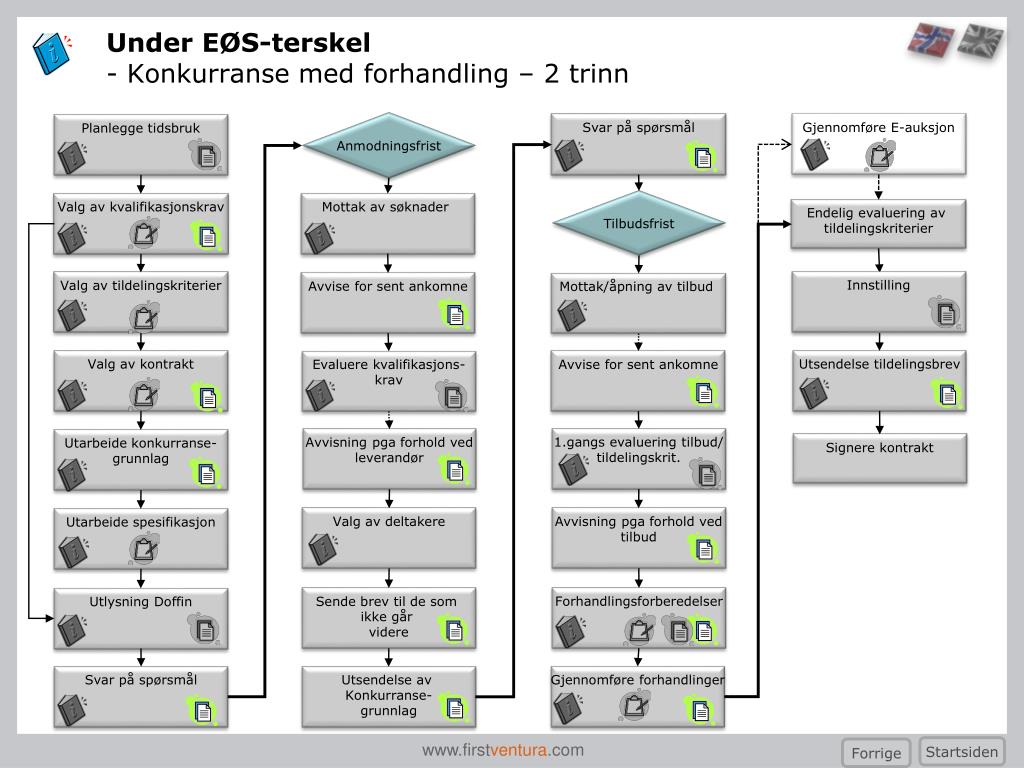 Under EØS-terskel
- Konkurranse med forhandling – 2 trinn

Planlegge tidsbruk

Valg av kvalifikasjonskrav

Valg av tildelingskriterier

Valg av kontrakt

Utarbeide konkurranse-grunnlag

Utarbeide spesifikasjon

Utlysning Doffin

Svar på spørsmål

Anmodningsfrist

Mottak av søknader

Avvise for sent ankomne

Evaluere kvalifikasjons-krav

Avvisning pga forhold ved leverandør

Valg av deltakere

Sende brev til de som ikke går videre

Utsendelse av Konkurranse-grunnlag

Svar på spørsmål

Tilbudsfrist

Mottak/åpning av tilbud

Avvise for sent ankomne

1.gangs evaluering tilbud/ tildelingskrit.

Avvisning pga forhold ved tilbud

Forhandlingsforberedelser

Gjennomføre forhandlinger

Gjennomføre E-auksjon

Endelig evaluering av tildelingskriterier

Innstilling

Utsendelse tildelingsbrev

Signere kontrakt

www.firstventura.com

Forrige

Startsiden